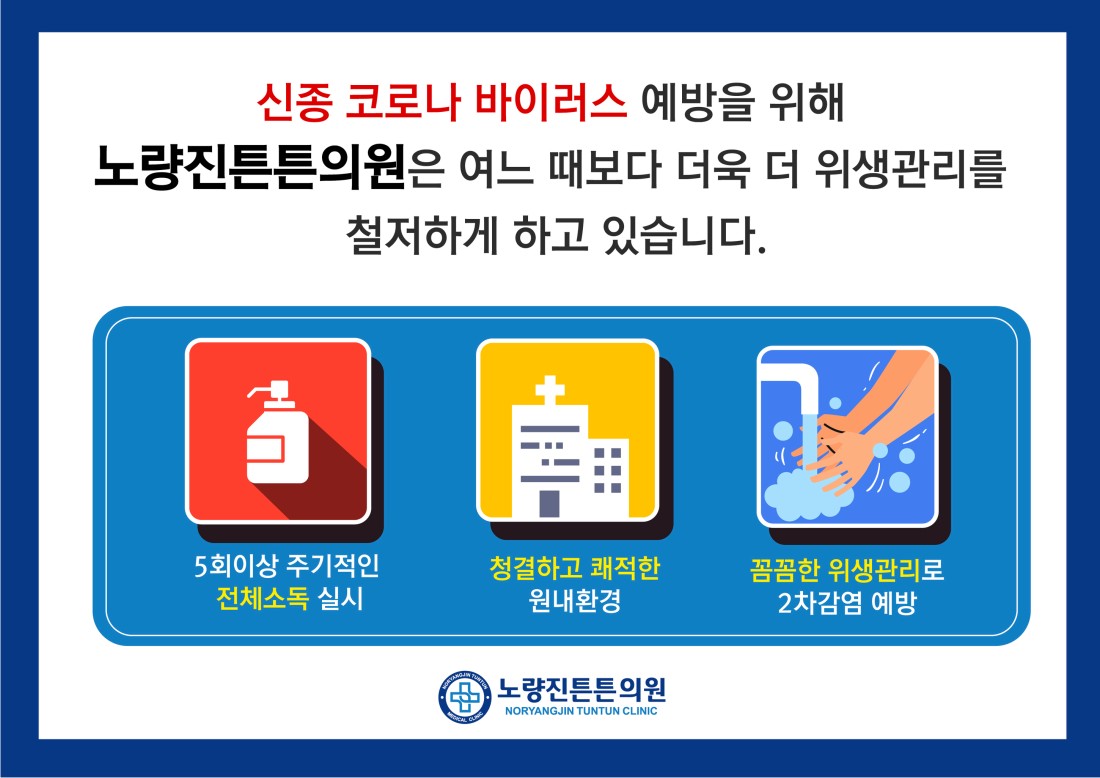 신종 코로나 바이러스 예방을 위해
노량진튼튼의원은 여느 때보다 더욱 더 위생관리를
철저하게 하고 있습니다.

5회이상 주기적인
전체소독 실시

청결하고 쾌적한
원내환경

꼼꼼한 위생관리로
2차감염 예방

NORYANGJIN TUNTUN MEDICAL CLINIC
노량진튼튼의원
NORYANGJIN TUNTUN CLINIC